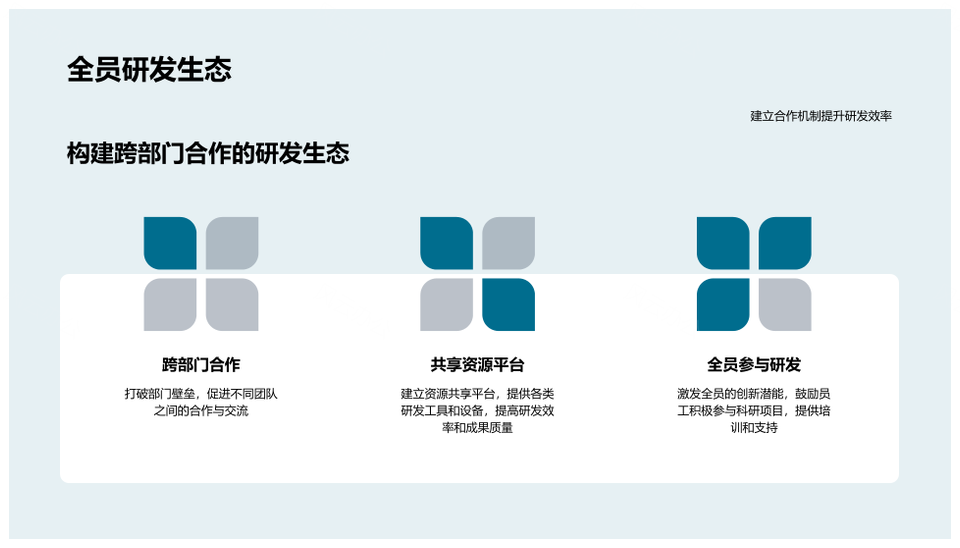 全员研发生态

建立合作机制提升研发效率

构建跨部门合作的研发生态

跨部门合作

打破部门壁垒，促进不同团队之间的合作与交流

共享资源平台

建立资源共享平台，提供各类研发工具和设备，提高研发效率和成果质量

全员参与研发

激发全员的创新潜能，鼓励员工积极参与科研项目，提供培训和支持